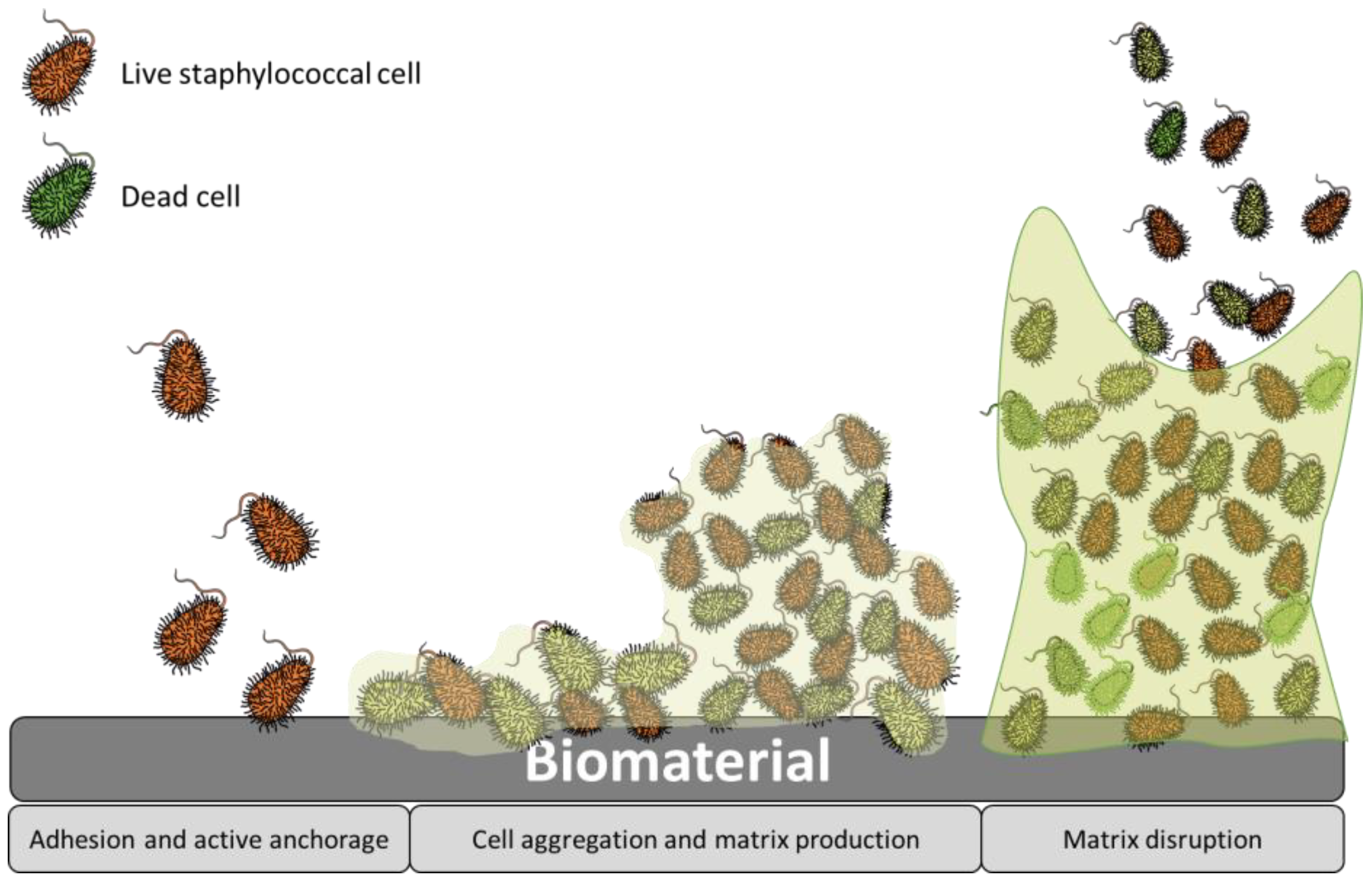 Live staphylococcal cell

Dead cell

Biomaterial

Adhesion and active anchorage

Cell aggregation and matrix production

Matrix disruption